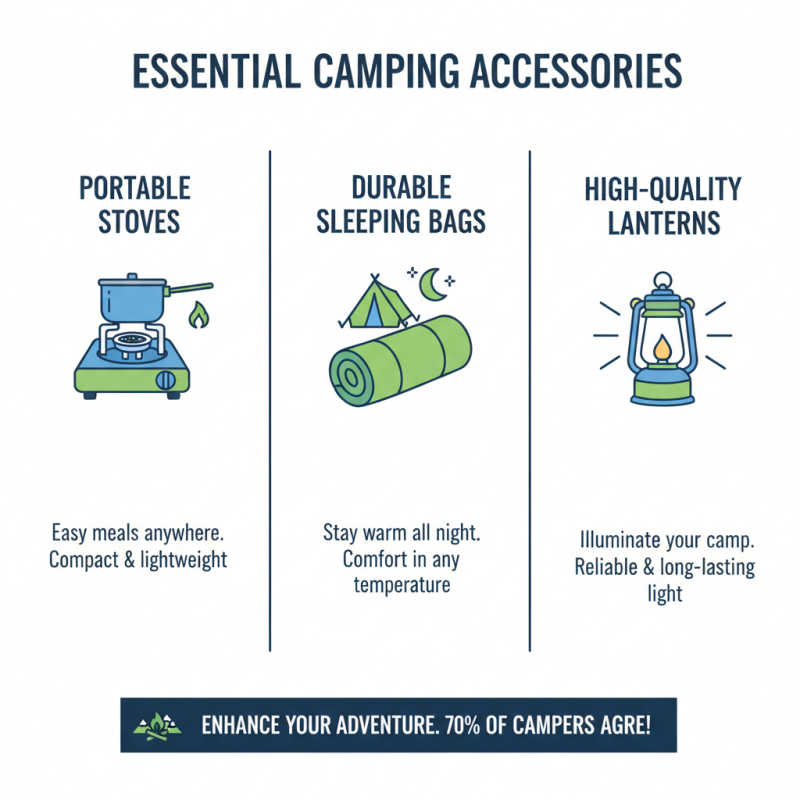 ESSENTIAL CAMPING ACCESSORIES

PORTABLE STOVES

Easy meals anywhere. Compact & lightweight

DURABLE SLEEPING BAGS

Stay warm all night. Comfort in any temperature

HIGH-QUALITY LANTERNS

Illuminate your camp. Reliable & long-lasting light

ENHANCE YOUR ADVENTURE. 70% OF CAMPERS AGRE!